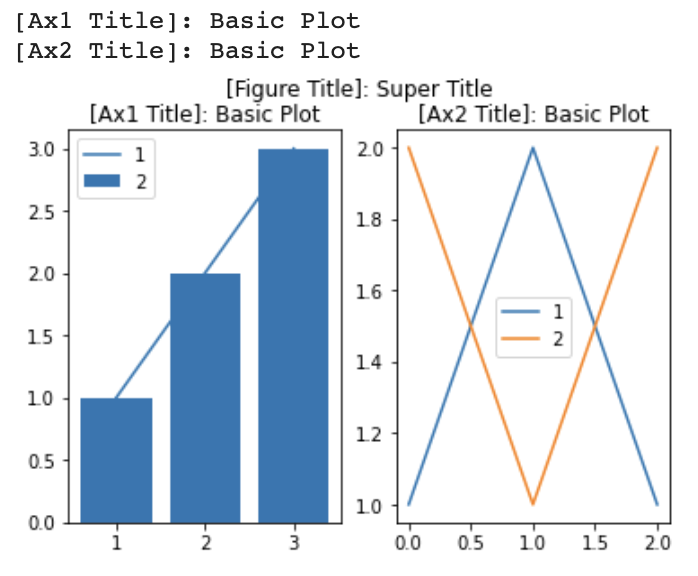 [Ax1 Title]: Basic Plot
[Ax2 Title]: Basic Plot

[Figure Title]: Super Title

[Ax1 Title]: Basic Plot

1
2

3.0
2.5
2.0
1.5
1.0
0.5
0.0

1 2 3

[Ax2 Title]: Basic Plot

1
2

2.0
1.8
1.6
1.4
1.2
1.0

0.0 0.5 1.0 1.5 2.0